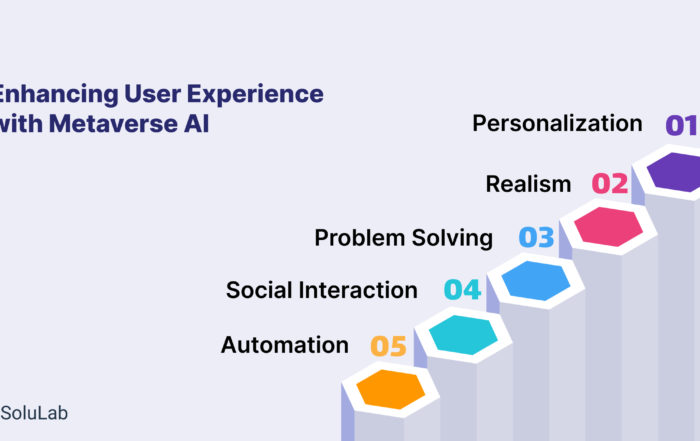 Enhancing User Experience with Metaverse AI

Personalization 01

Realism 02

Problem Solving 03

Social Interaction 04

Automation 05

SoluLab